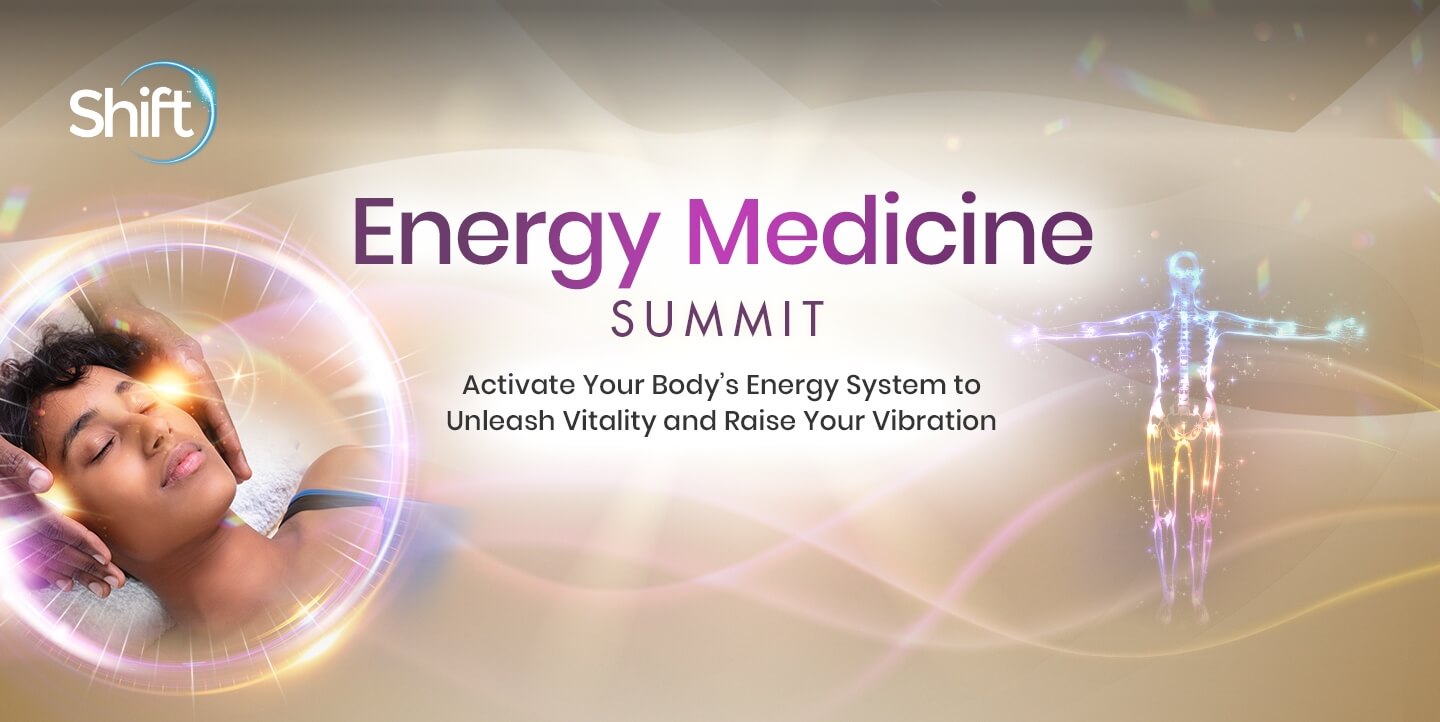 Shift

Energy Medicine
SUMMIT

Activate Your Body's Energy System to Unleash Vitality and Raise Your Vibration